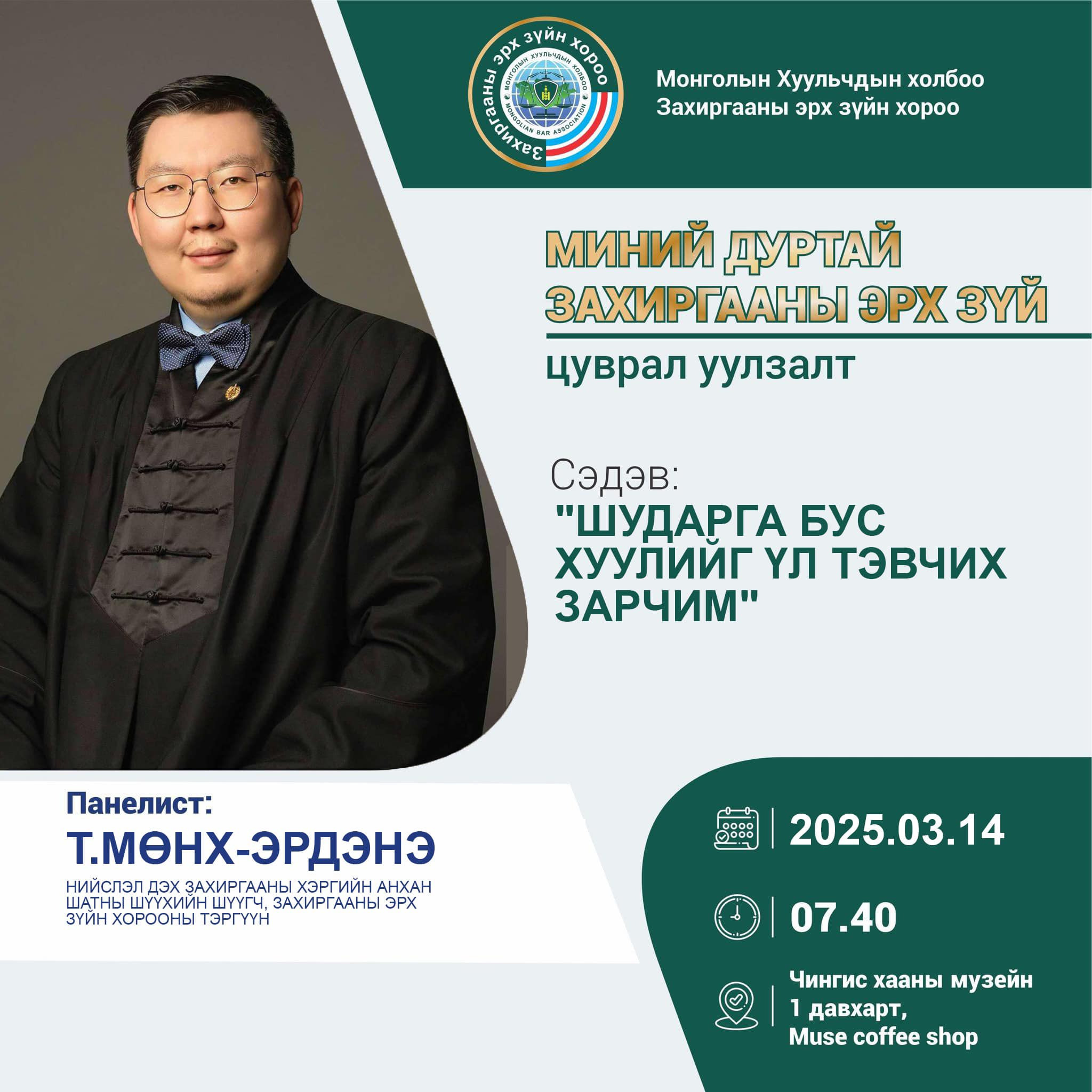 Захиргааны эрх зүйн хороо
МОНГОЛЫН ХУУЛЬЧДЫН ХОЛБОО
MONGOLIAN BAR ASSOCIATION

Монголын Хуульчдын холбоо
Захиргааны эрх зүйн хороо

МИНИЙ ДУРТАЙ ЗАХИРГААНЫ ЭРХ ЗҮЙ

цуврал уулзалт

Сэдэв:
"ШУДАРГА БУС ХУУЛИЙГ ҮЛ ТЭВЧИХ ЗАРЧИМ"

Панелист:
Т.МӨНХ-ЭРДЭНЭ
НИЙСЛЭЛ ДЭХ ЗАХИРГААНЫ ХЭРГИЙН АНХАН ШАТНЫ ШҮҮХИЙН ШҮҮГЧ, ЗАХИРГААНЫ ЭРХ ЗҮЙН ХОРООНЫ ТЭРГҮҮН

2025.03.14

07.40

Чингис хааны музейн 1 давхарт, Muse coffee shop